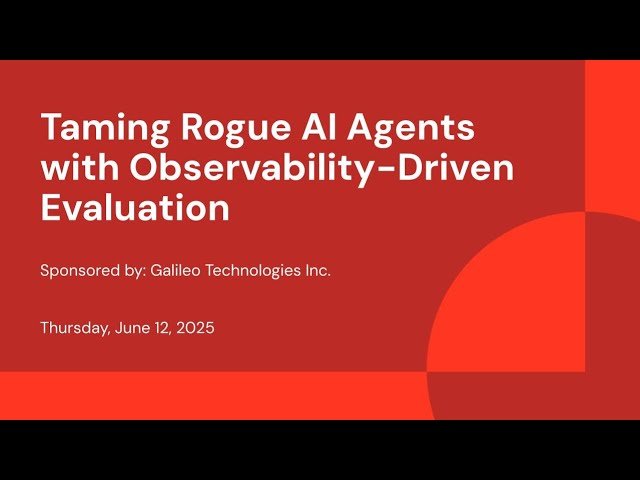 Taming Rogue AI Agents with Observability-Driven Evaluation

Sponsored by: Galileo Technologies Inc.

Thursday, June 12, 2025